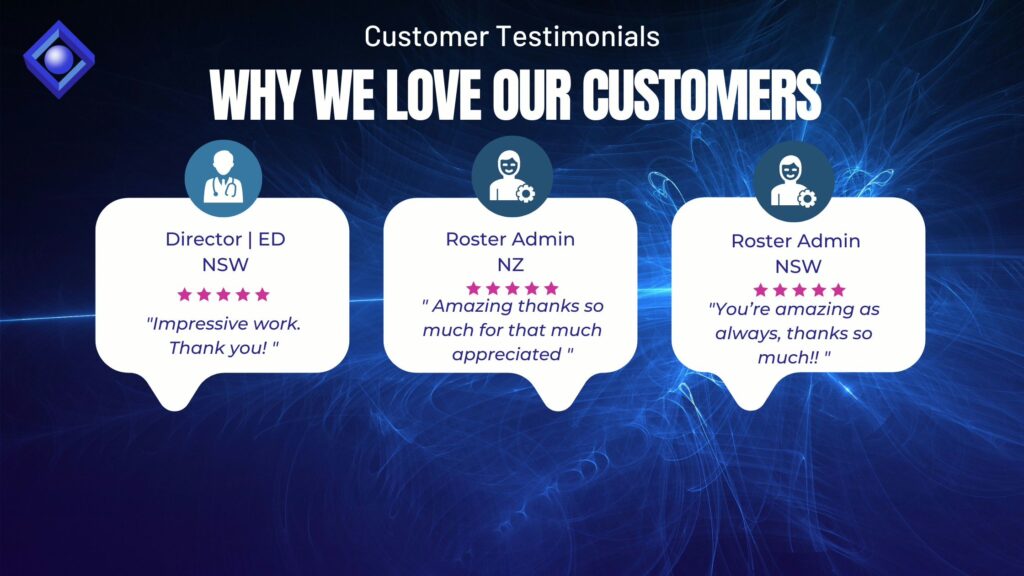 Customer Testimonials

WHY WE LOVE OUR CUSTOMERS

Director | ED
NSW
★★★★★
"Impressive work. Thank you! "

Roster Admin
NZ
★★★★★
" Amazing thanks so much for that much appreciated "

Roster Admin
NSW
★★★★★
"You're amazing as always, thanks so much!! "